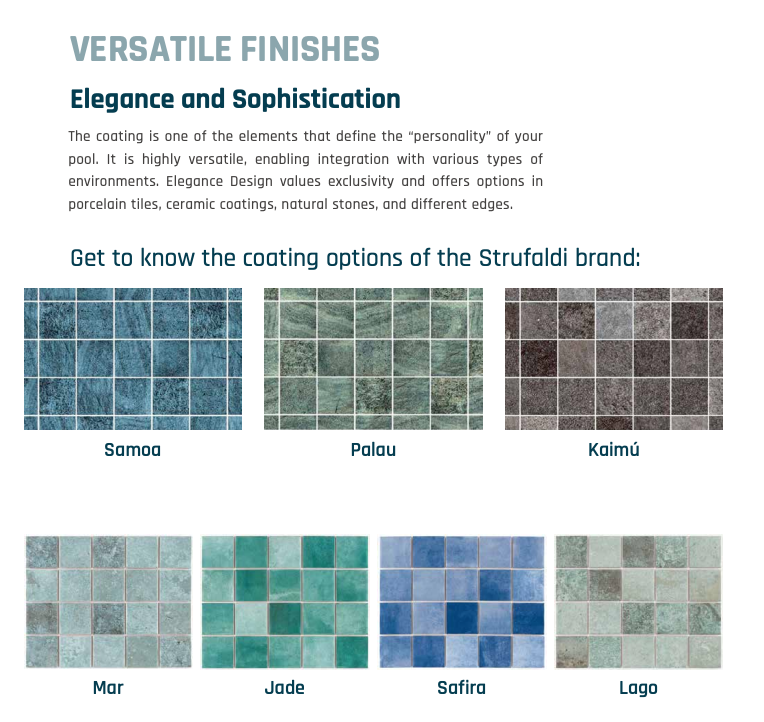 VERSATILE FINISHES

Elegance and Sophistication

The coating is one of the elements that define the "personality" of your pool. It is highly versatile, enabling integration with various types of environments. Elegance Design values exclusivity and offers options in porcelain tiles, ceramic coatings, natural stones, and different edges.

Get to know the coating options of the Strufaldi brand:

Samoa

Palau

Kaimú

Mar

Jade

Safira

Lago